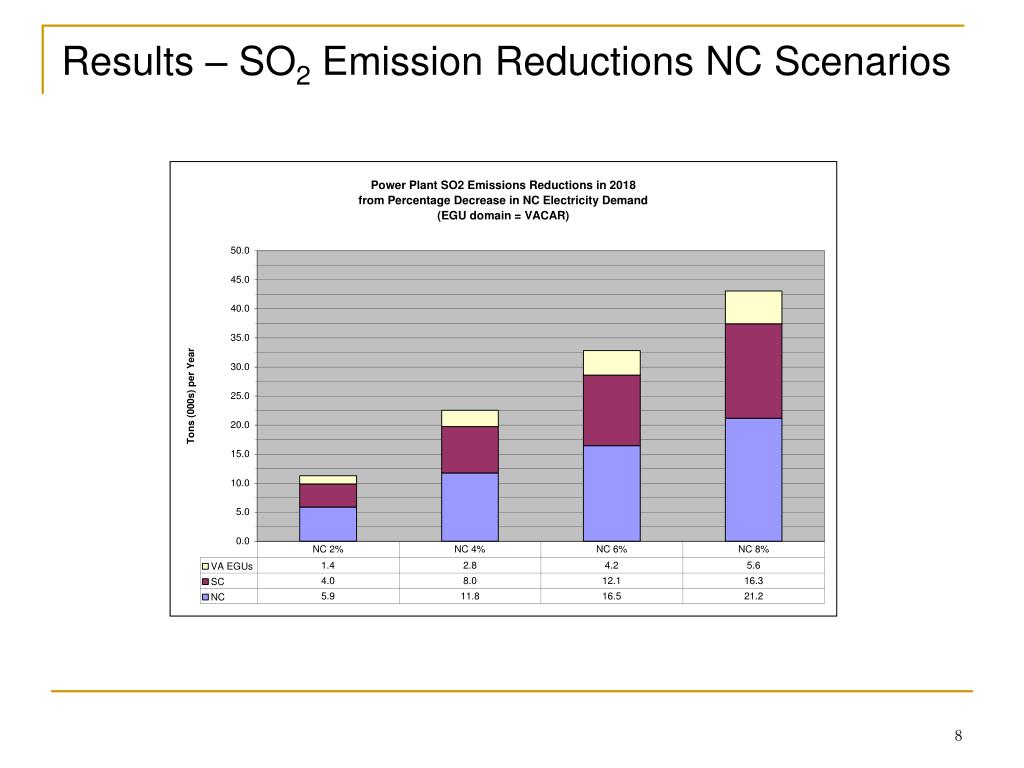 Results – $SO_2$ Emission Reductions NC Scenarios

Power Plant SO2 Emissions Reductions in 2018
from Percentage Decrease in NC Electricity Demand
(EGU domain = VACAR)

Tons (000s) per Year

50.0
45.0
40.0
35.0
30.0
25.0
20.0
15.0
10.0
5.0
0.0

| | NC 2% | NC 4% | NC 6% | NC 8% |
|---|---|---|---|---|
| VA EGUs | 1.4 | 2.8 | 4.2 | 5.6 |
| SC | 4.0 | 8.0 | 12.1 | 16.3 |
| NC | 5.9 | 11.8 | 16.5 | 21.2 |

8